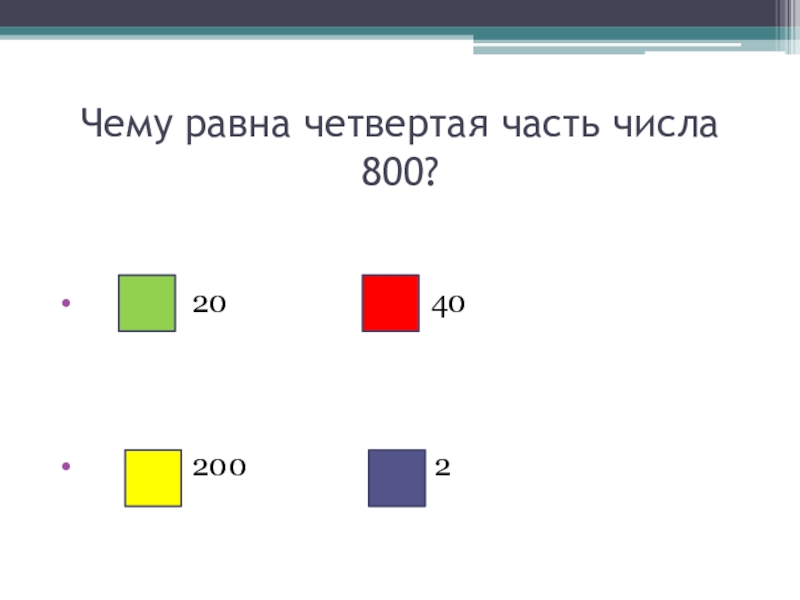 Чему равна четвертая часть числа 800?

• 20 40

• 200 2